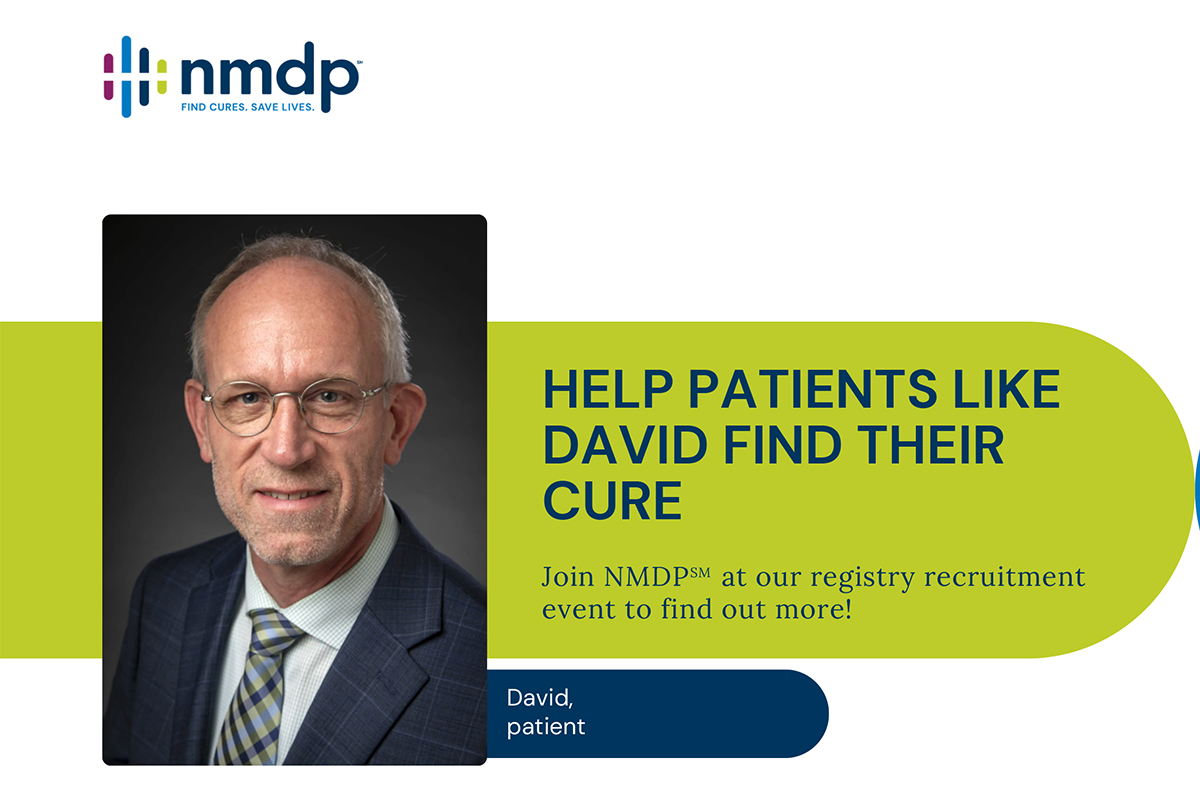 nmdp℠
FIND CURES. SAVE LIVES.

HELP PATIENTS LIKE DAVID FIND THEIR CURE

Join NMDP℠ at our registry recruitment event to find out more!

David,
patient